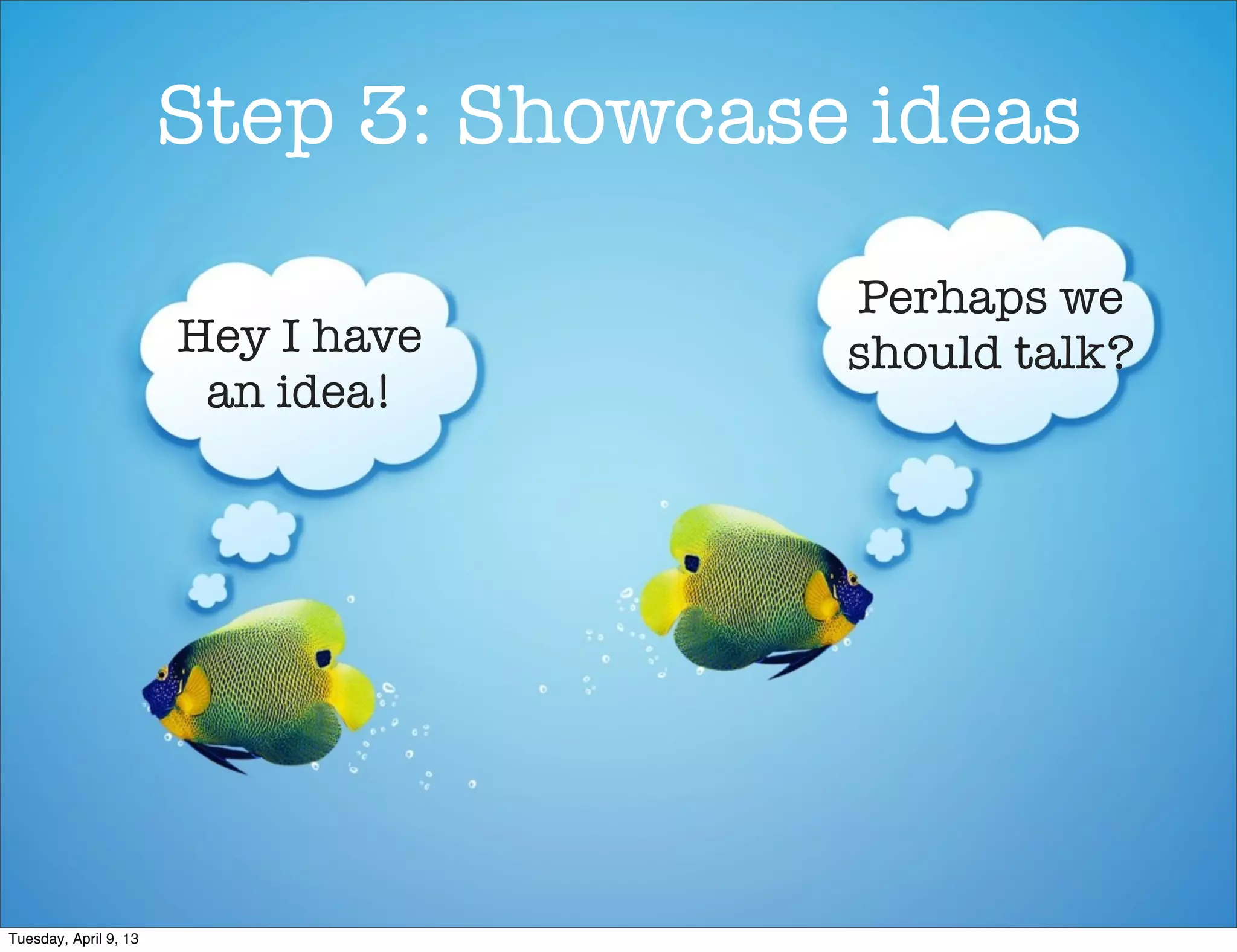 Step 3: Showcase ideas

Hey I have an idea!

Perhaps we should talk?

Tuesday, April 9, 13